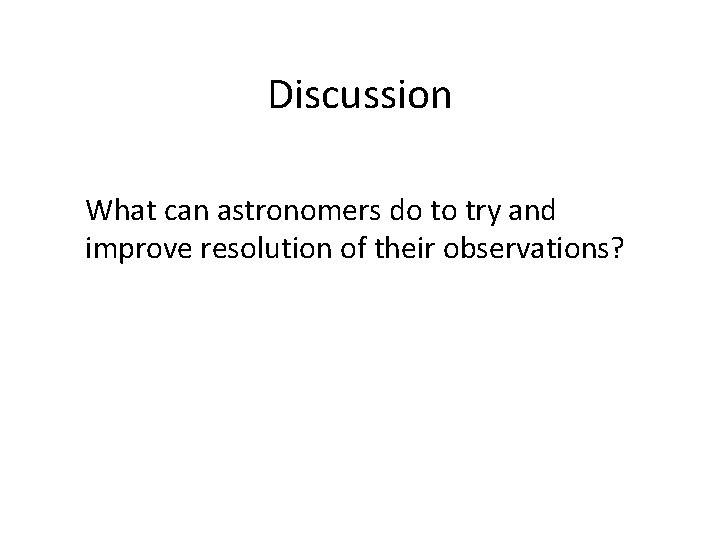 Discussion

What can astronomers do to try and improve resolution of their observations?